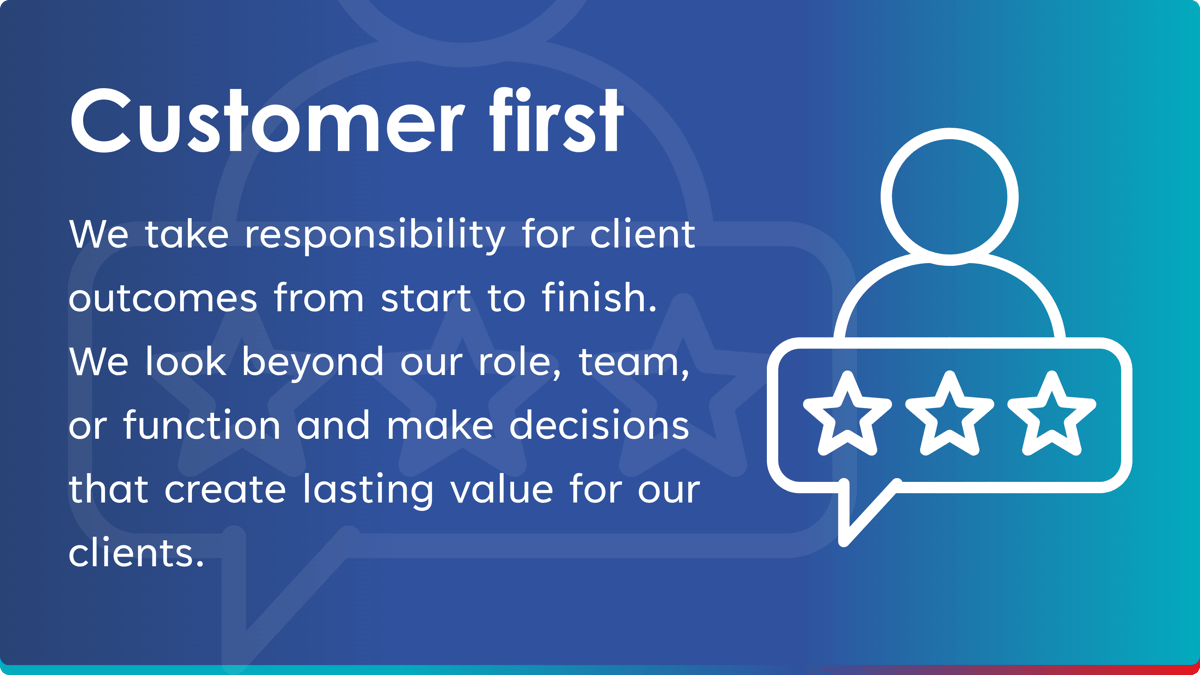 Customer first

We take responsibility for client outcomes from start to finish. We look beyond our role, team, or function and make decisions that create lasting value for our clients.